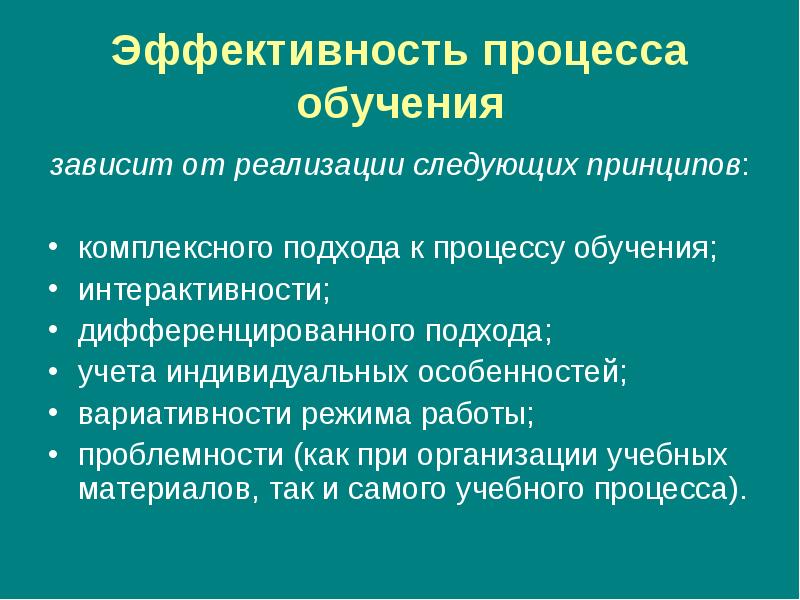 Эффективность процесса обучения

зависит от реализации следующих принципов:

• комплексного подхода к процессу обучения;
• интерактивности;
• дифференцированного подхода;
• учета индивидуальных особенностей;
• вариативности режима работы;
• проблемности (как при организации учебных материалов, так и самого учебного процесса).